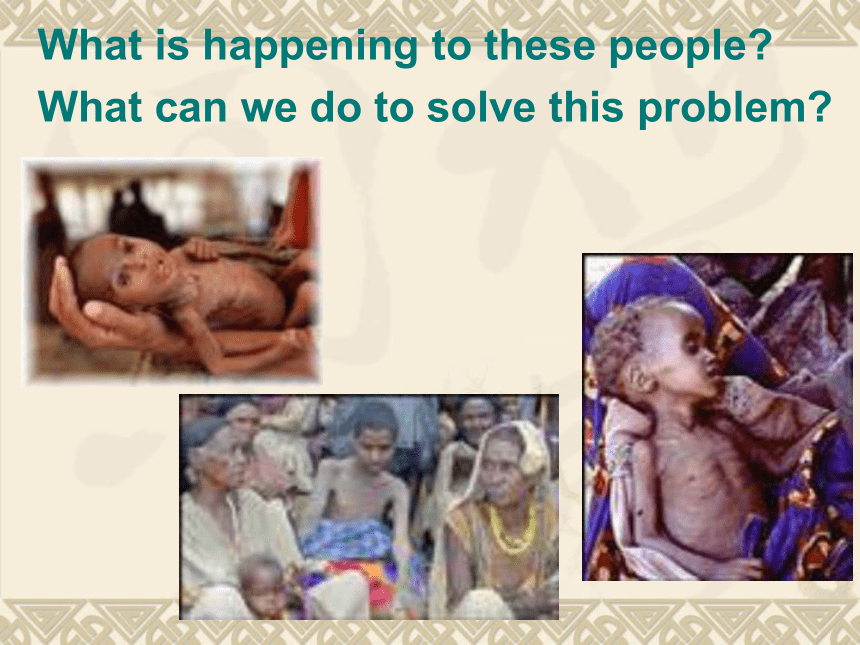 What is happening to these people?
What can we do to solve this problem?